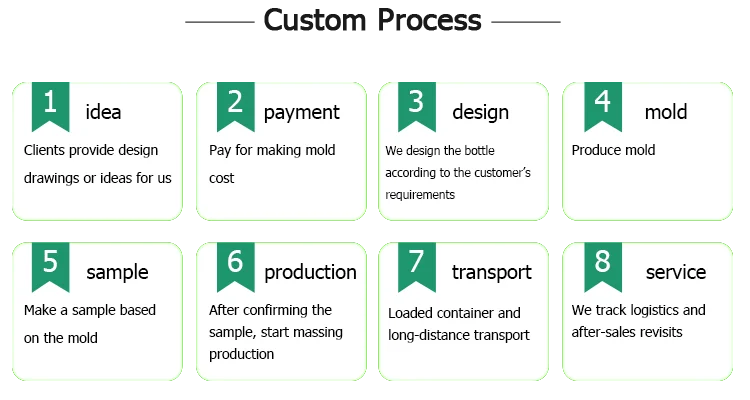 Custom Process

1 idea
Clients provide design drawings or ideas for us

2 payment
Pay for making mold cost

3 design
We design the bottle according to the customer's requirements

4 mold
Produce mold

5 sample
Make a sample based on the mold

6 production
After confirming the sample, start massing production

7 transport
Loaded container and long-distance transport

8 service
We track logistics and after-sales revisits